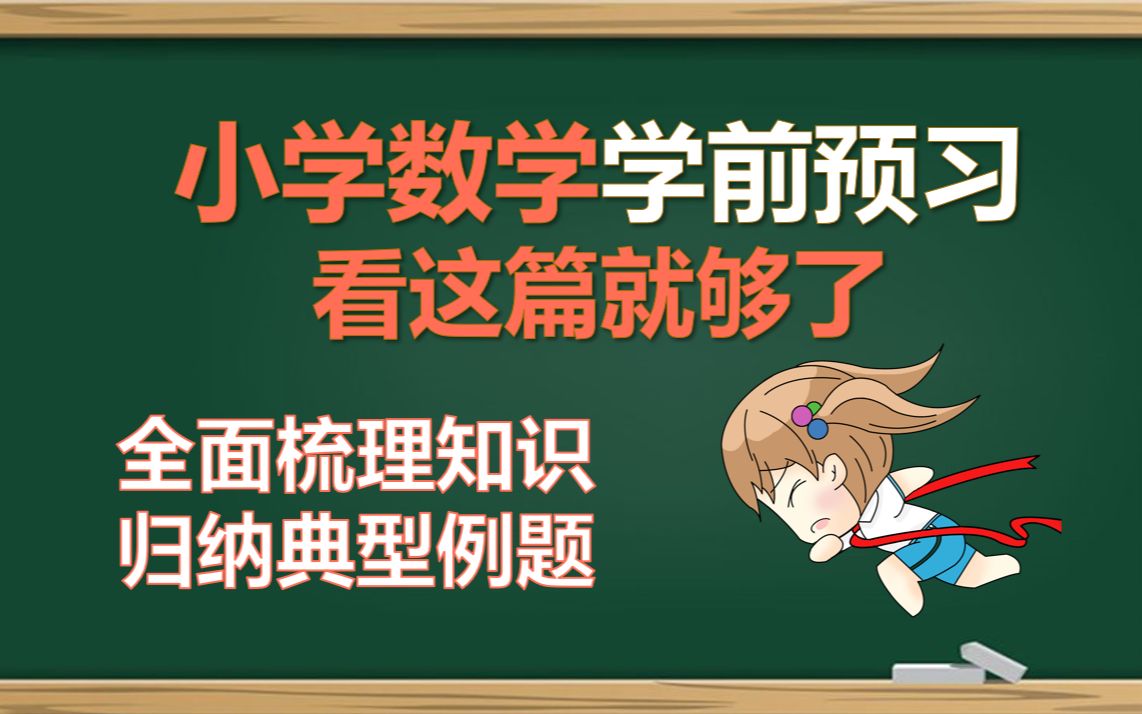 小学数学学前预习
看这篇就够了

全面梳理知识
归纳典型例题